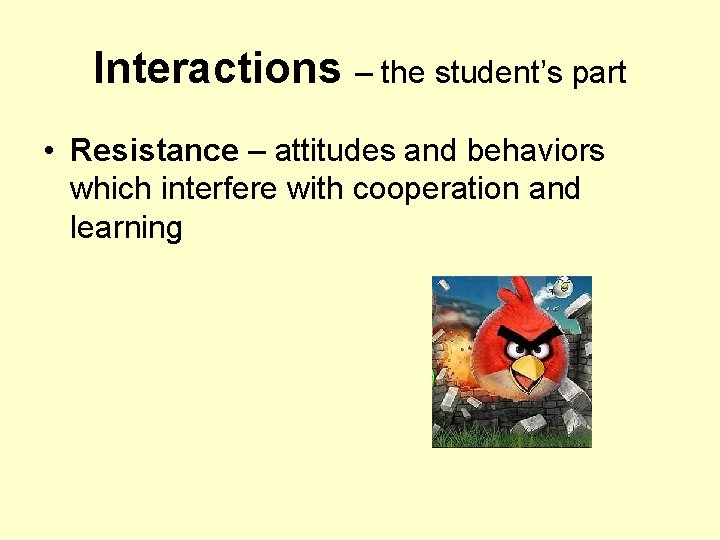 Interactions – the student's part

• Resistance – attitudes and behaviors which interfere with cooperation and learning